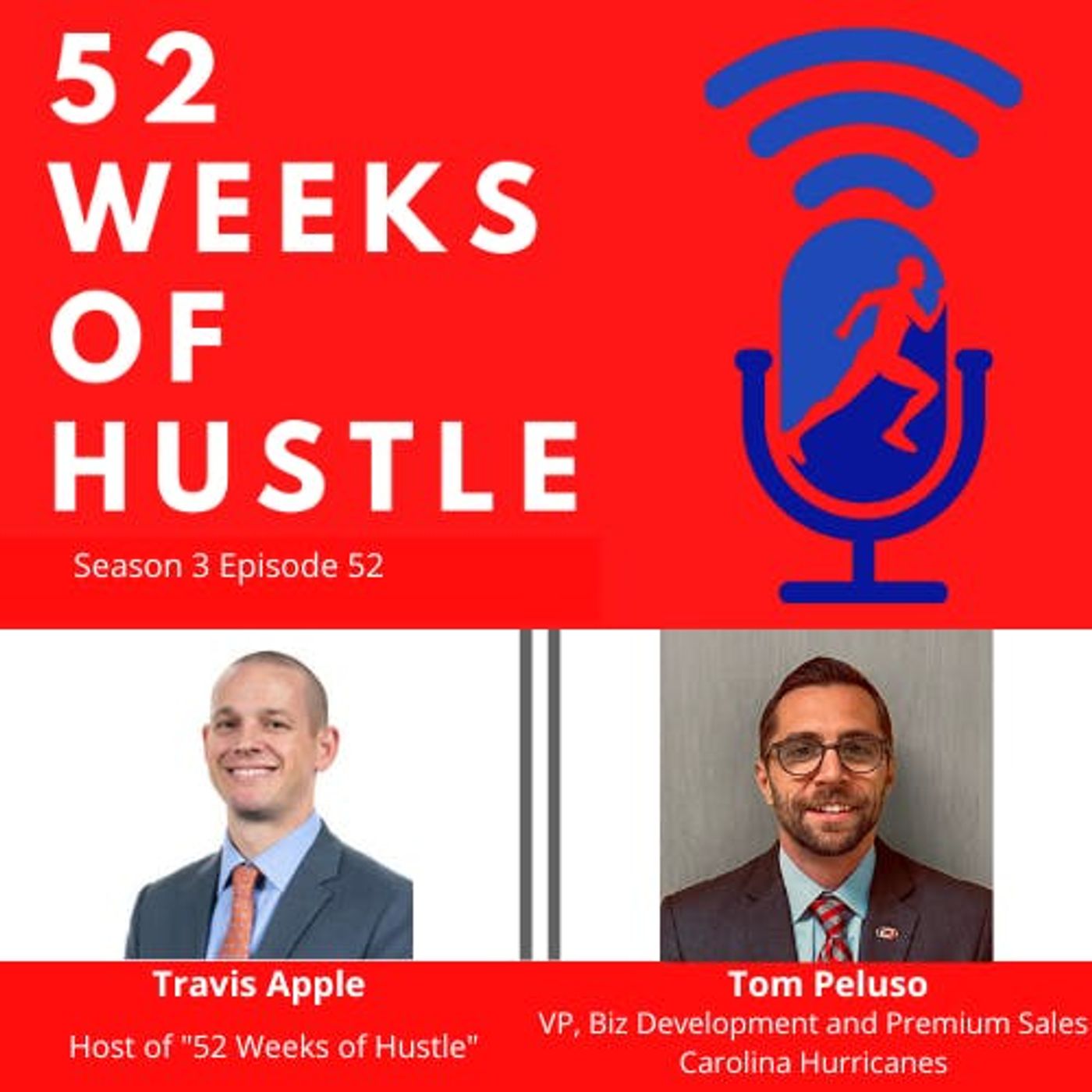 52 WEEKS OF HUSTLE

Season 3 Episode 52

Travis Apple
Host of "52 Weeks of Hustle"

Tom Peluso
VP, Biz Development and Premium Sales
Carolina Hurricanes